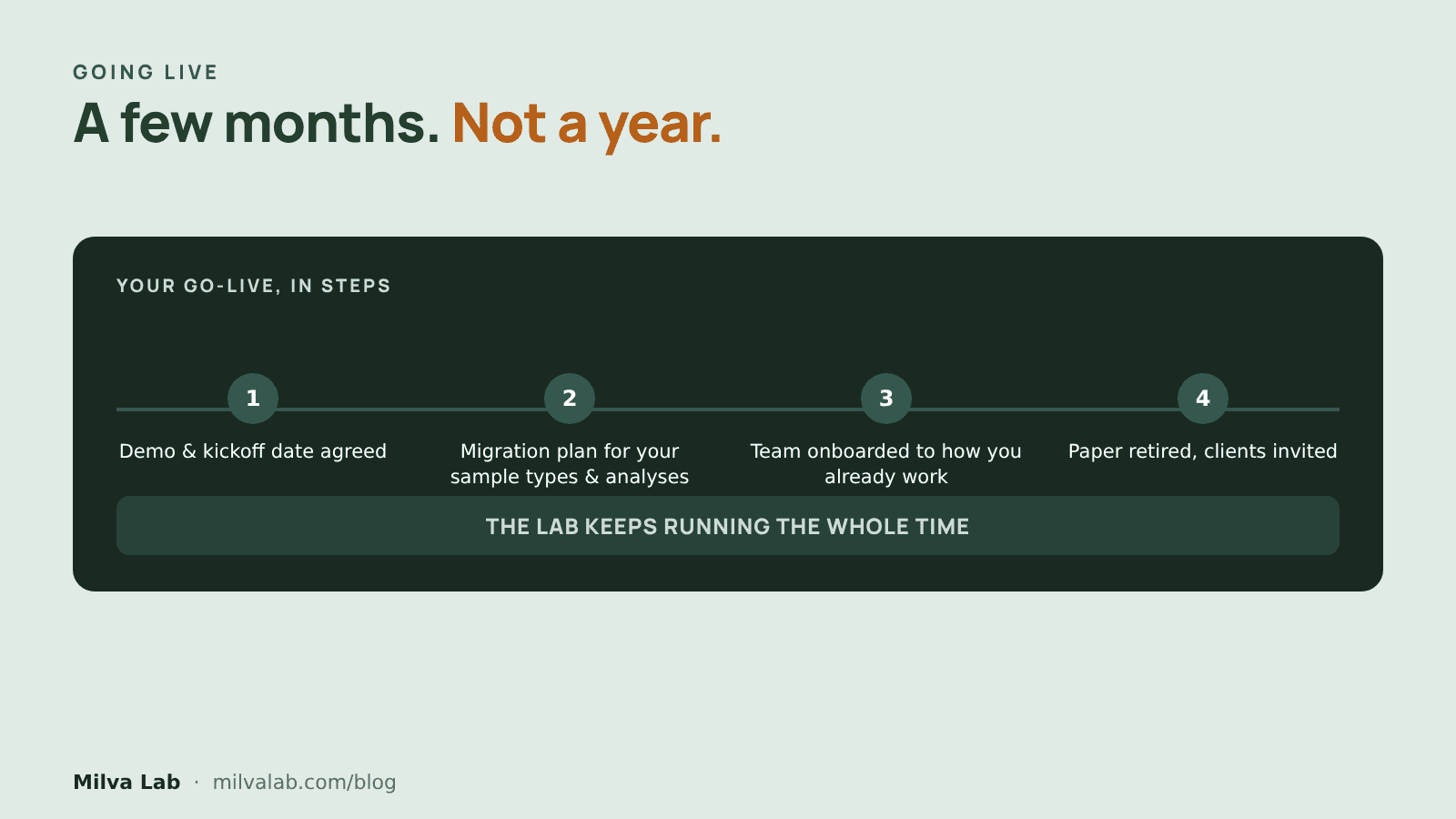 GOING LIVE

A few months. Not a year.

YOUR GO-LIVE, IN STEPS

1

Demo & kickoff date agreed

2

Migration plan for your sample types & analyses

3

Team onboarded to how you already work

4

Paper retired, clients invited

THE LAB KEEPS RUNNING THE WHOLE TIME

Milva Lab · milvalab.com/blog